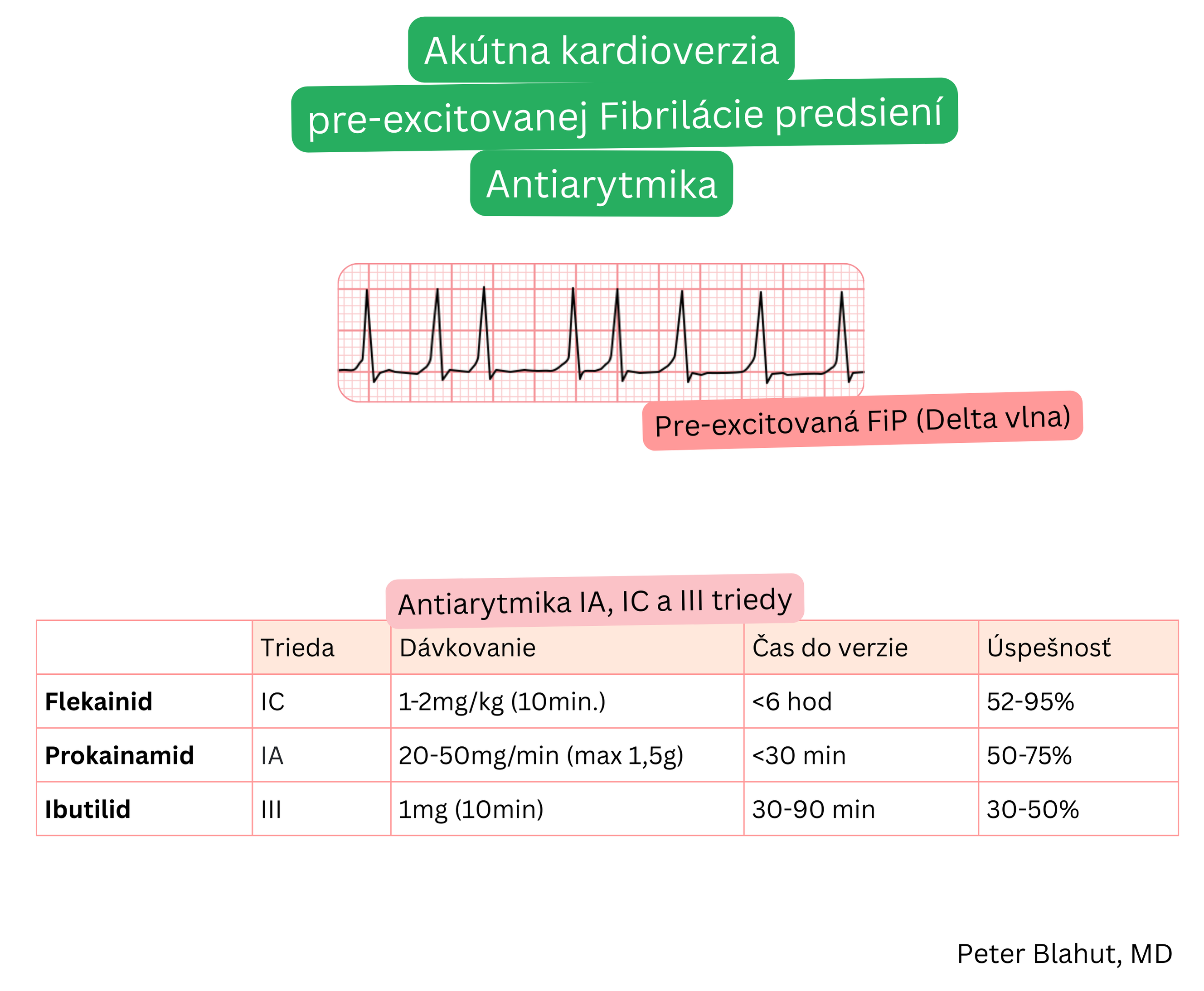 Akútna kardioverzia
pre-excitovanej Fibrilácie predsiení
Antiarytmika

Pre-excitovaná FiP (Delta vlna)

Antiarytmika IA, IC a III triedy

| | Trieda | Dávkovanie | Čas do verzie | Úspešnosť |
|---|---|---|---|---|
| **Flekainid** | IC | 1-2mg/kg (10min.) | <6 hod | 52-95% |
| **Prokainamid** | IA | 20-50mg/min (max 1,5g) | <30 min | 50-75% |
| **Ibutilid** | III | 1mg (10min) | 30-90 min | 30-50% |

Peter Blahut, MD